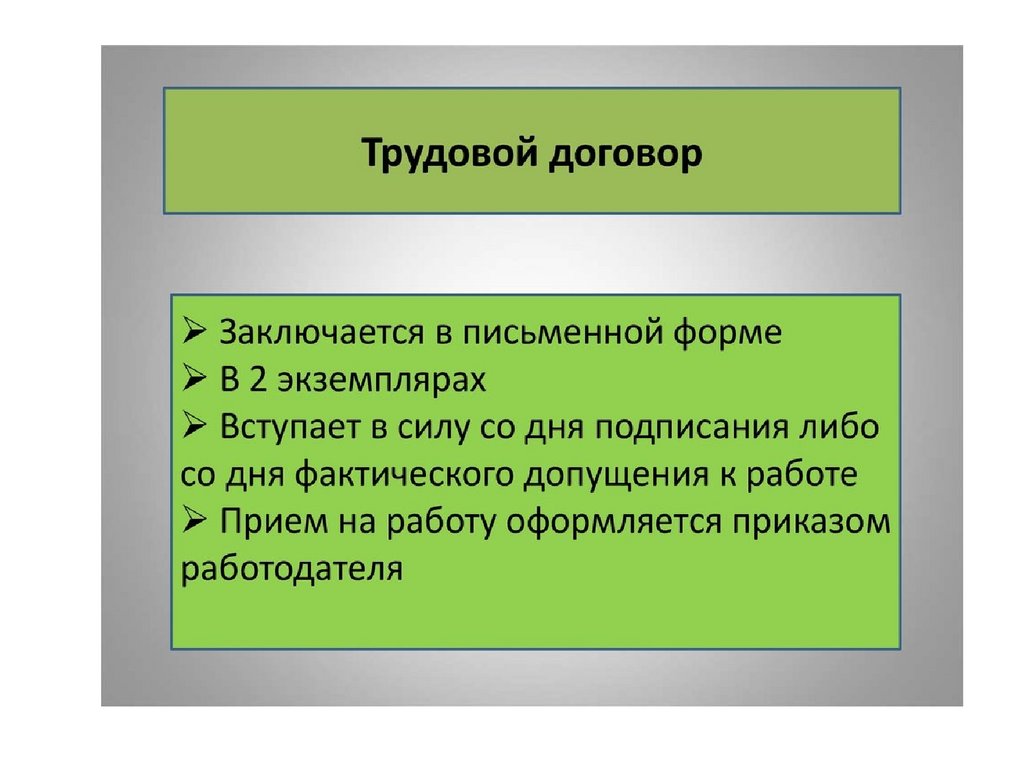 Трудовой договор

➢ Заключается в письменной форме
➢ В 2 экземплярах
➢ Вступает в силу со дня подписания либо со дня фактического допущения к работе
➢ Прием на работу оформляется приказом работодателя